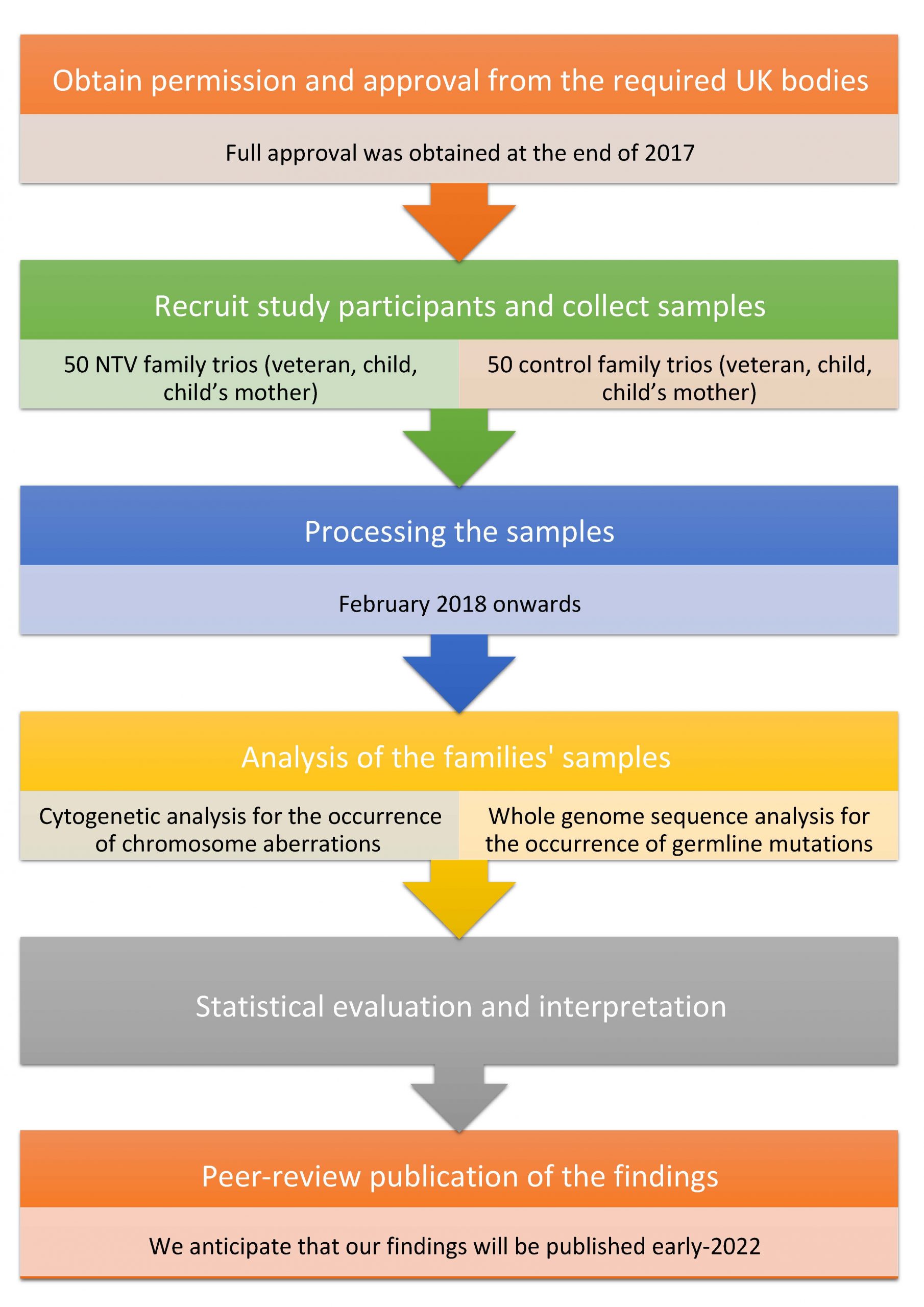 Obtain permission and approval from the required UK bodies

Full approval was obtained at the end of 2017

Recruit study participants and collect samples

50 NTV family trios (veteran, child, child’s mother)

50 control family trios (veteran, child, child’s mother)

Processing the samples

February 2018 onwards

Analysis of the families' samples

Cytogenetic analysis for the occurrence of chromosome aberrations

Whole genome sequence analysis for the occurrence of germline mutations

Statistical evaluation and interpretation

Peer-review publication of the findings

We anticipate that our findings will be published early-2022